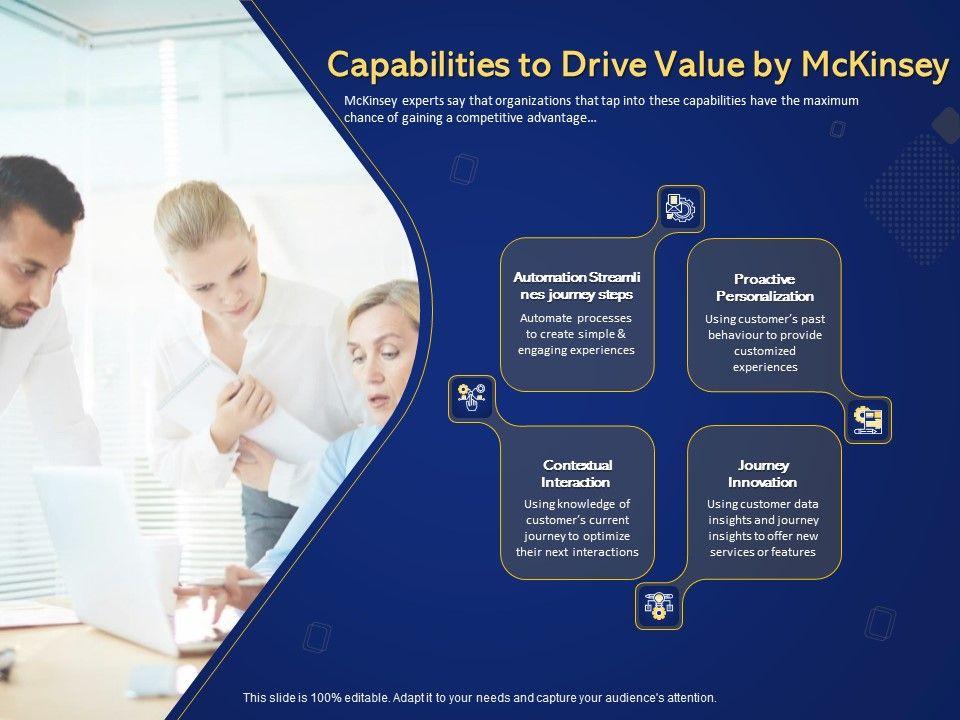 Capabilities to Drive Value by McKinsey

McKinsey experts say that organizations that tap into these capabilities have the maximum chance of gaining a competitive advantage…

Automation Streamli nes journey steps

Automate processes to create simple & engaging experiences

Proactive Personalization

Using customer's past behaviour to provide customized experiences

Contextual Interaction

Using knowledge of customer's current journey to optimize their next interactions

Journey Innovation

Using customer data insights and journey insights to offer new services or features

This slide is 100% editable. Adapt it to your needs and capture your audience's attention.